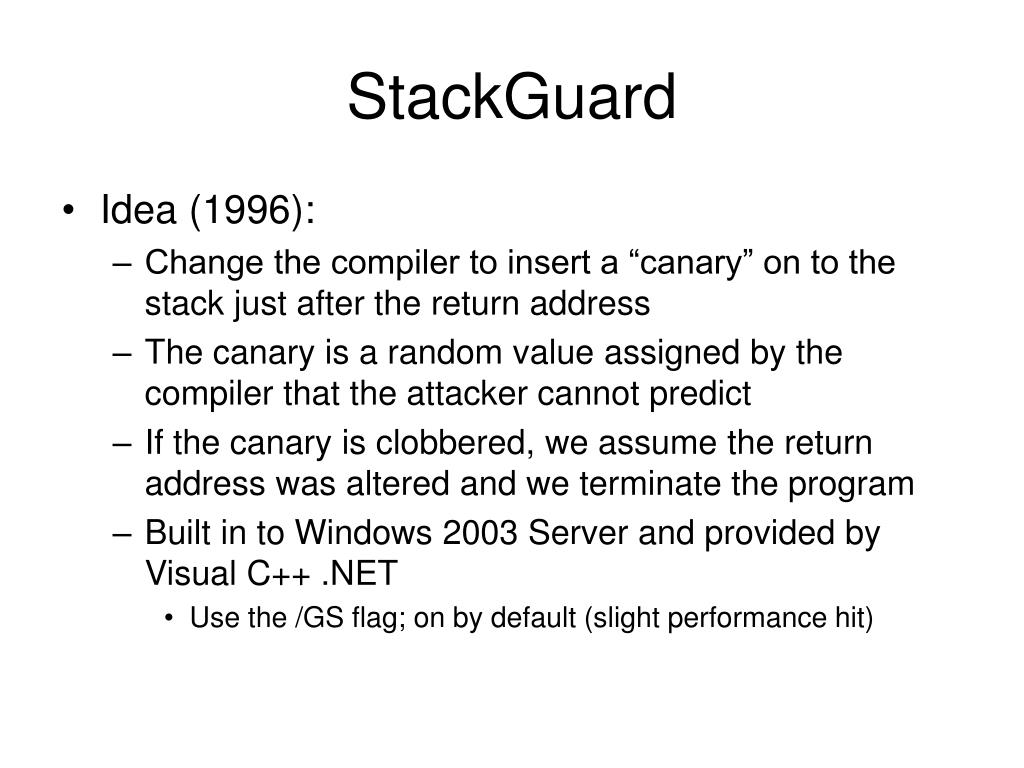 StackGuard

• Idea (1996):
– Change the compiler to insert a “canary” on to the stack just after the return address
– The canary is a random value assigned by the compiler that the attacker cannot predict
– If the canary is clobbered, we assume the return address was altered and we terminate the program
– Built in to Windows 2003 Server and provided by Visual C++ .NET
• Use the /GS flag; on by default (slight performance hit)